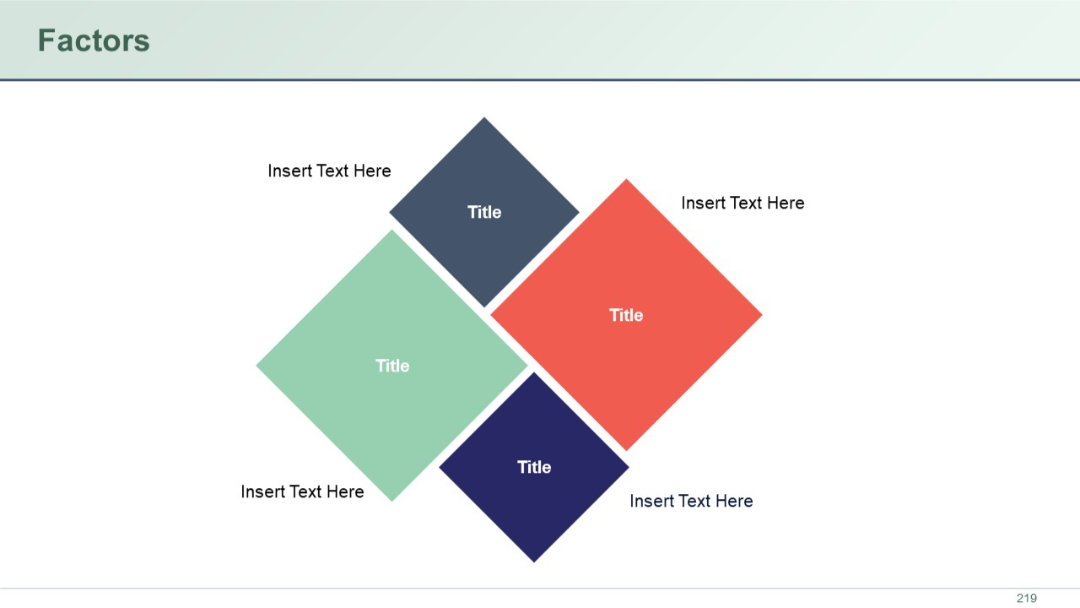 Factors

Insert Text Here

Title

Insert Text Here

Title

Title

Title

Insert Text Here

Insert Text Here

219